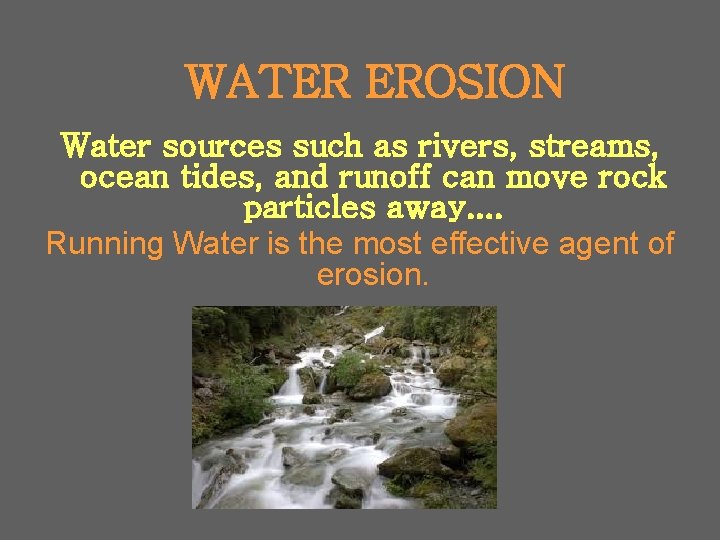 WATER EROSION

Water sources such as rivers, streams, ocean tides, and runoff can move rock particles away….

Running Water is the most effective agent of erosion.